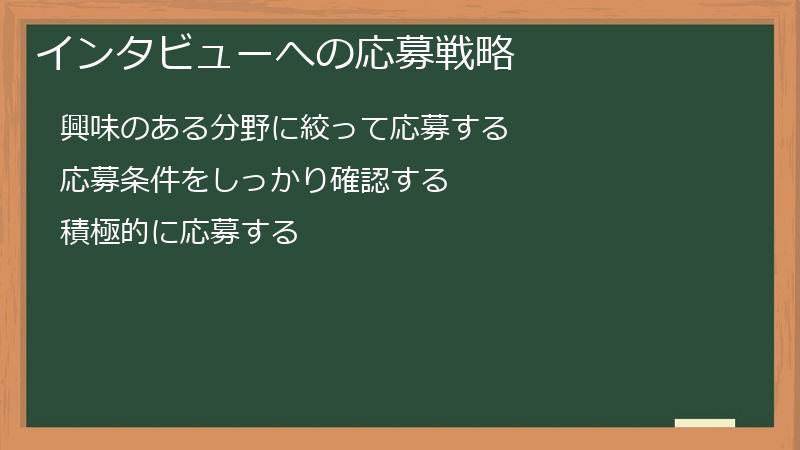 インタビューへの応募戦略

興味のある分野に絞って応募する

応募条件をしっかり確認する

積極的に応募する